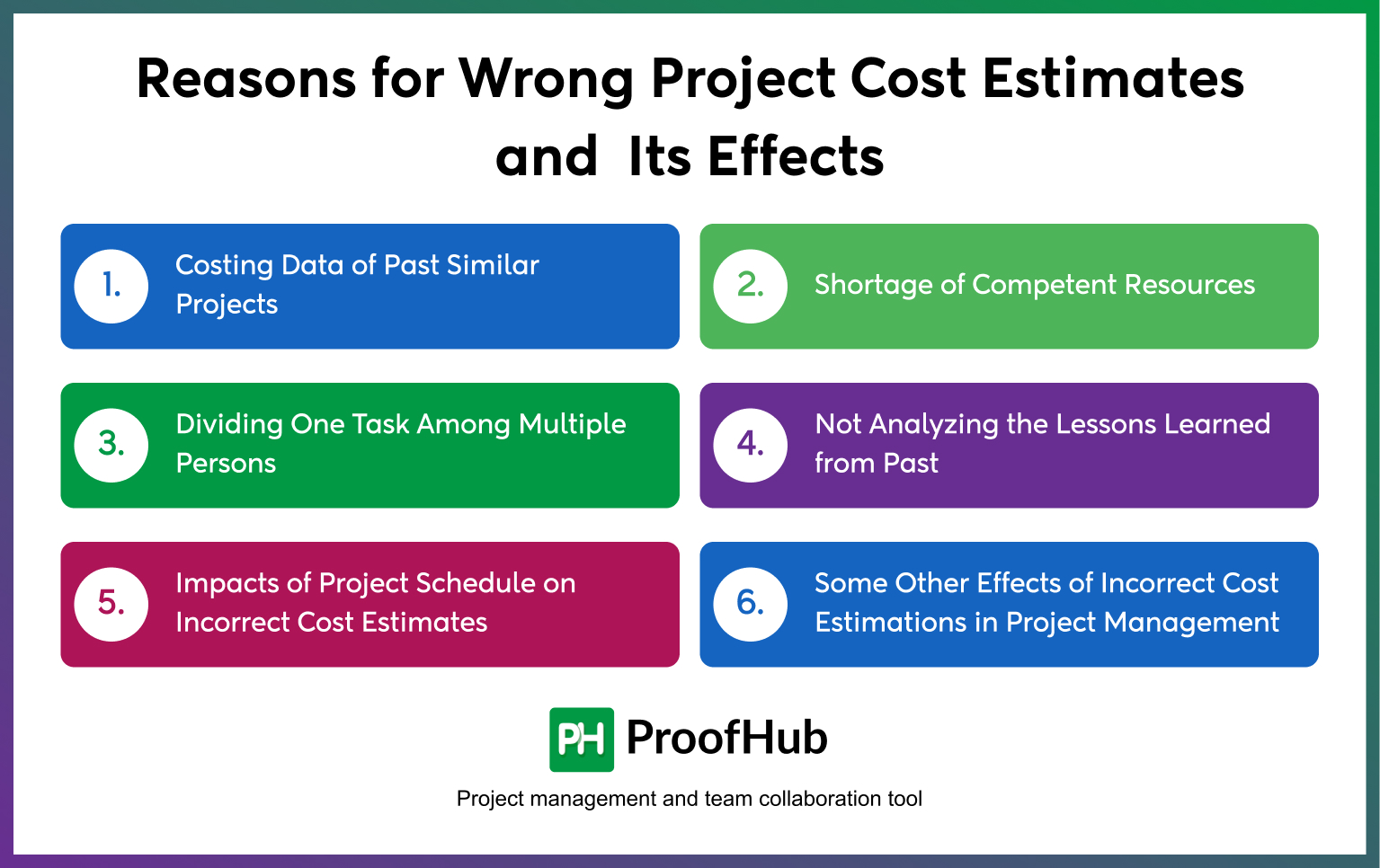 Reasons for Wrong Project Cost Estimates and Its Effects

1. Costing Data of Past Similar Projects

2. Shortage of Competent Resources

3. Dividing One Task Among Multiple Persons

4. Not Analyzing the Lessons Learned from Past

5. Impacts of Project Schedule on Incorrect Cost Estimates

6. Some Other Effects of Incorrect Cost Estimations in Project Management

PH ProofHub

Project management and team collaboration tool